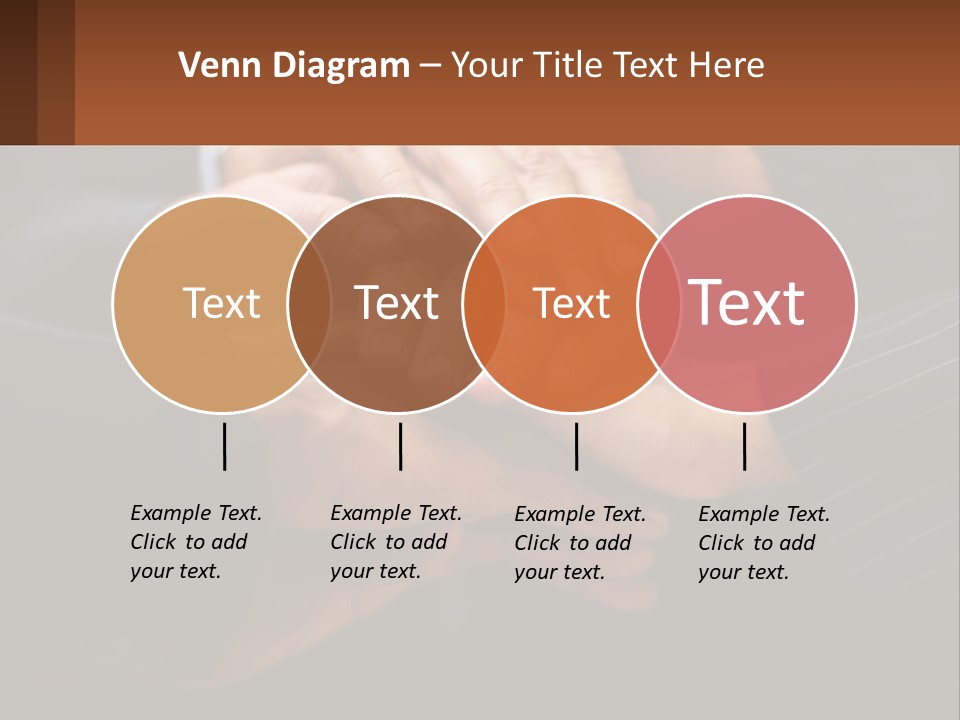 Venn Diagram – Your Title Text Here

Text

Text

Text

Text

Example Text. Click to add your text.

Example Text. Click to add your text.

Example Text. Click to add your text.

Example Text. Click to add your text.